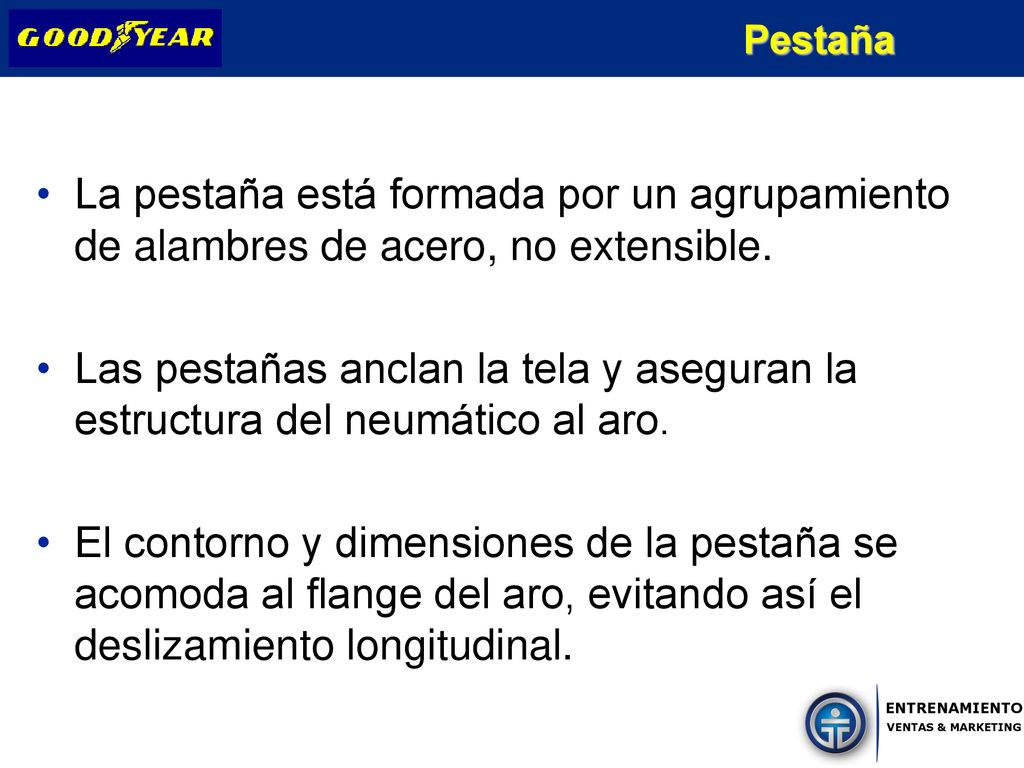 GOODYEAR

Pestaña

• La pestaña está formada por un agrupamiento de alambres de acero, no extensible.

• Las pestañas anclan la tela y aseguran la estructura del neumático al aro.

• El contorno y dimensiones de la pestaña se acomoda al flange del aro, evitando así el deslizamiento longitudinal.

ENTRENAMIENTO
VENTAS & MARKETING